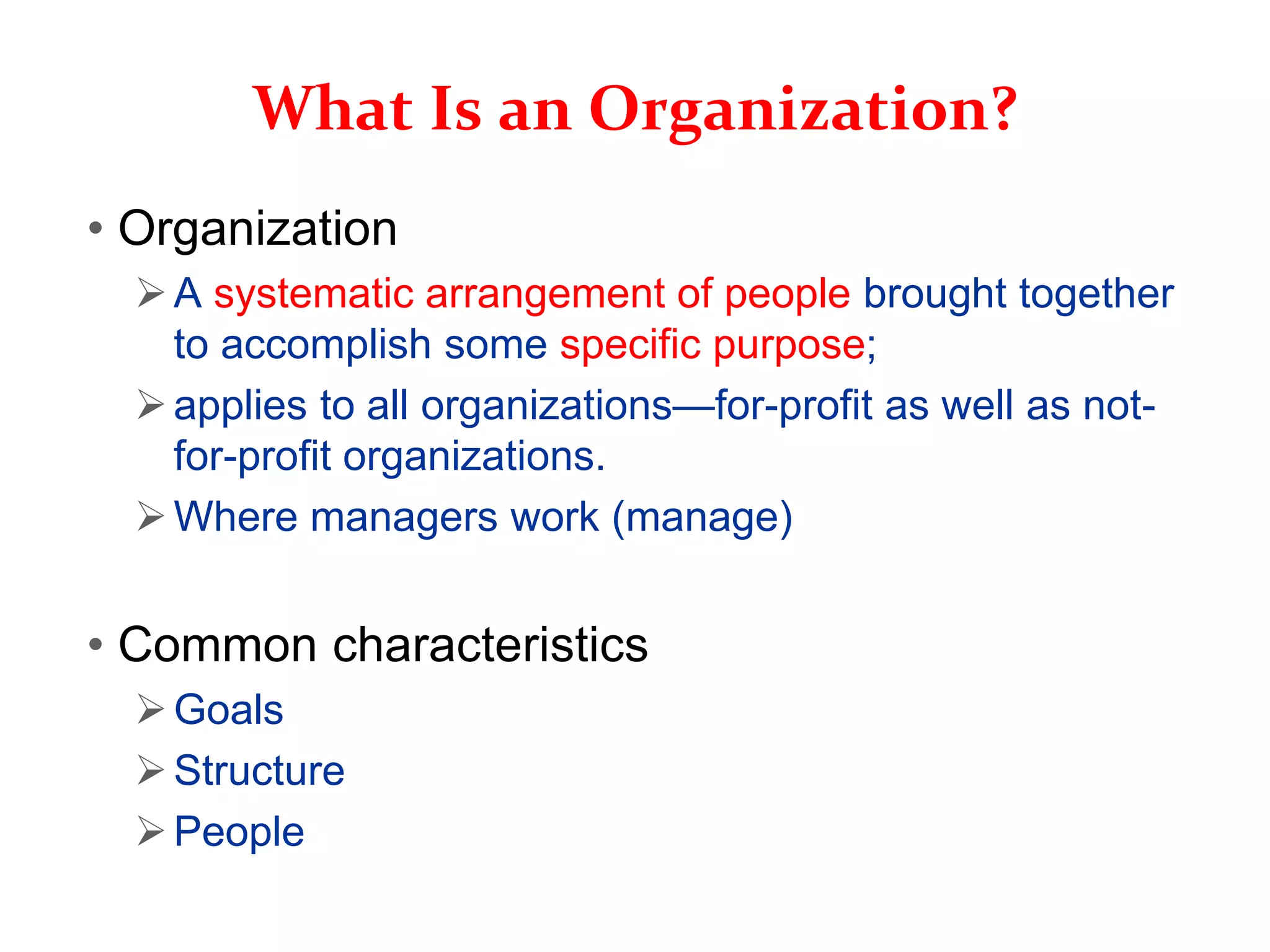 What Is an Organization?

• Organization

➢ A systematic arrangement of people brought together to accomplish some specific purpose;

➢ applies to all organizations—for-profit as well as not-for-profit organizations.

➢ Where managers work (manage)

• Common characteristics

➢ Goals

➢ Structure

➢ People